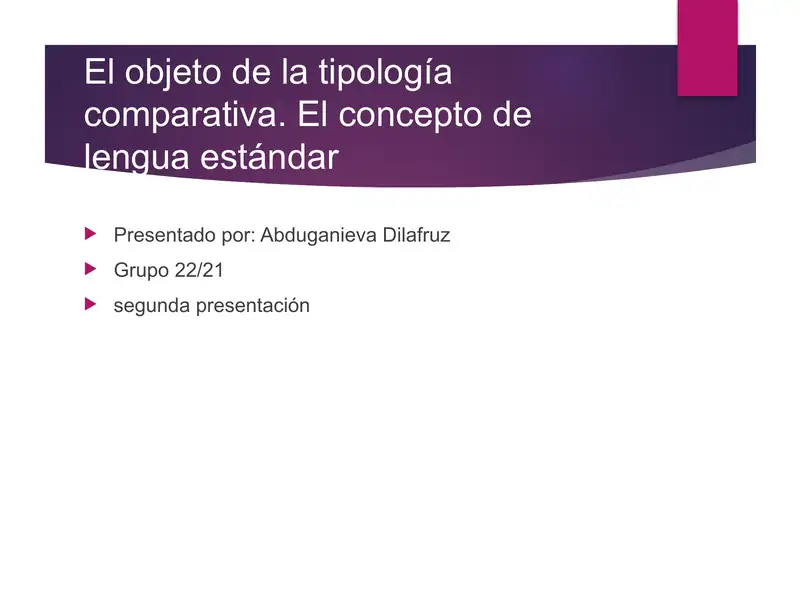 El objeto de la tipología comparativa. El concepto de lengua estándar

Presentado por: Abduganieva Dilafruz

Grupo 22/21

segunda presentación